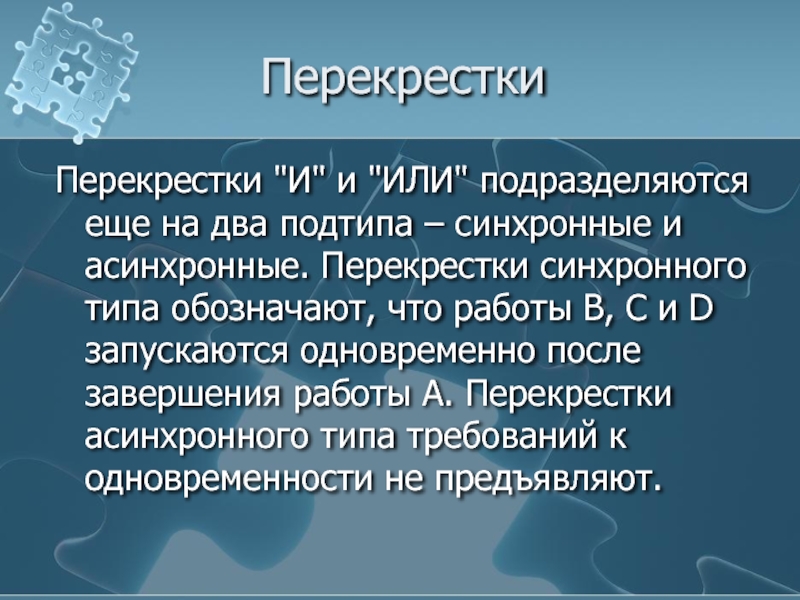 Перекрестки

Перекрестки "И" и "ИЛИ" подразделяются еще на два подтипа – синхронные и асинхронные. Перекрестки синхронного типа обозначают, что работы B, C и D запускаются одновременно после завершения работы A. Перекрестки асинхронного типа требований к одновременности не предъявляют.